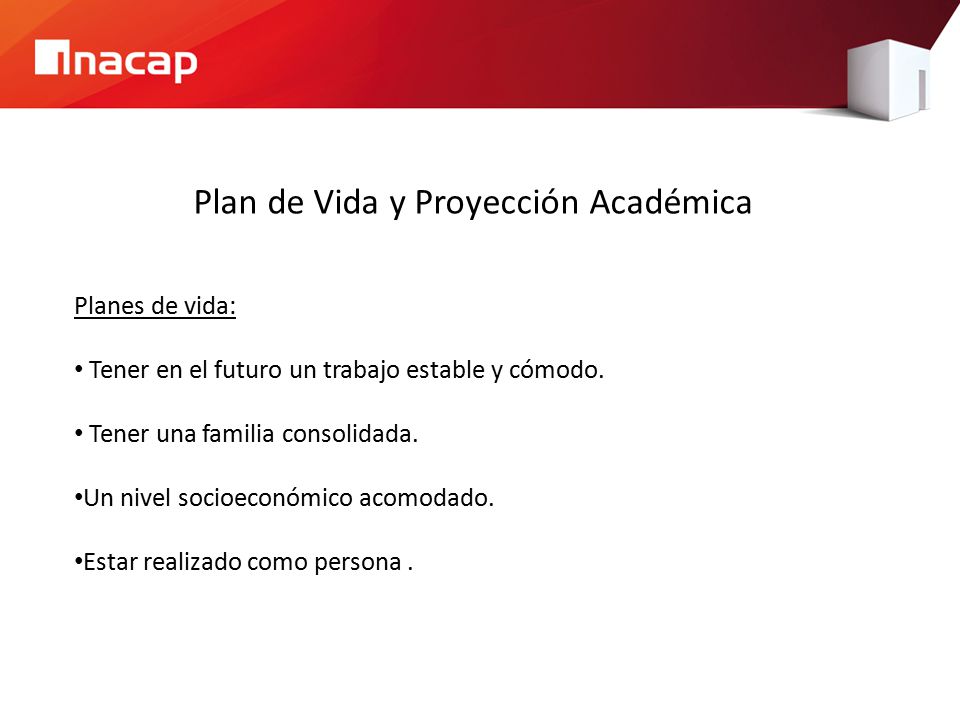 inacap

Plan de Vida y Proyección Académica

Planes de vida:

• Tener en el futuro un trabajo estable y cómodo.

• Tener una familia consolidada.

•Un nivel socioeconómico acomodado.

•Estar realizado como persona .